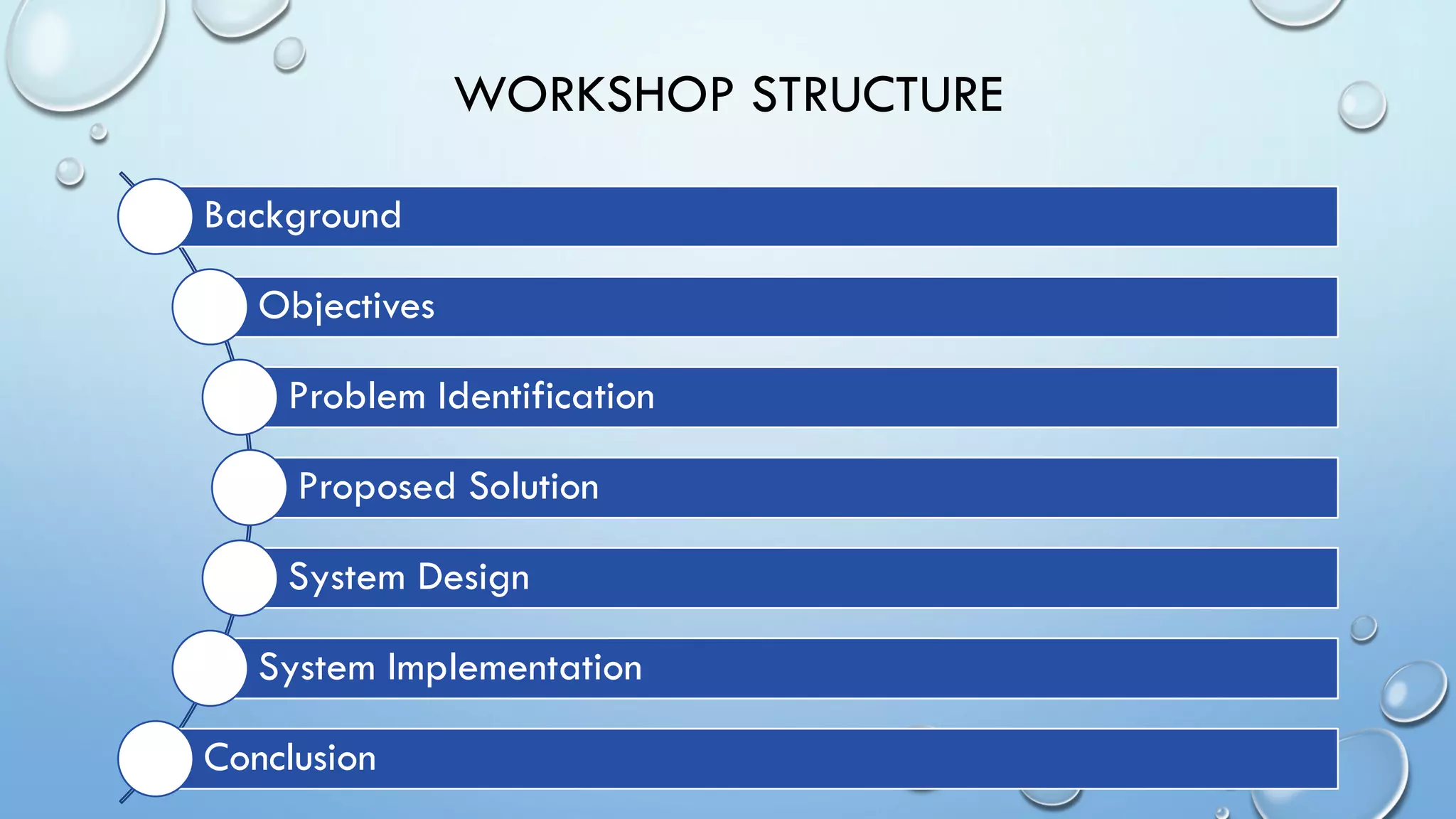 WORKSHOP STRUCTURE

Background

Objectives

Problem Identification

Proposed Solution

System Design

System Implementation

Conclusion